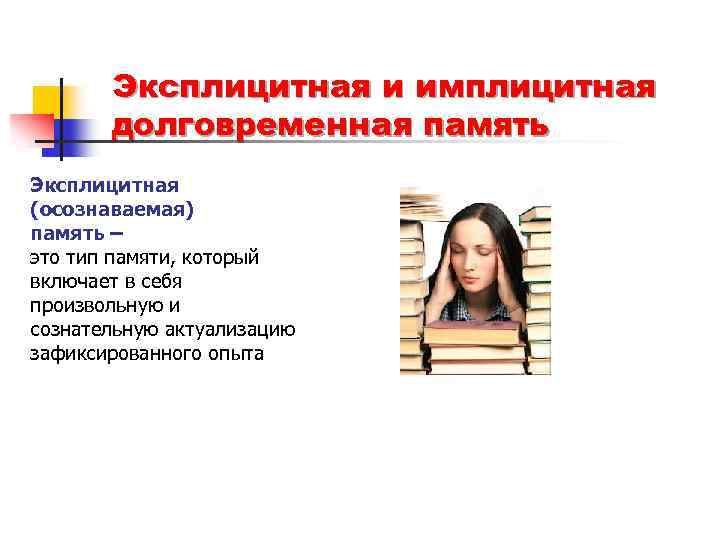 Эксплицитная и имплицитная долговременная память

Эксплицитная (осознаваемая) память – это тип памяти, который включает в себя произвольную и сознательную актуализацию зафиксированного опыта